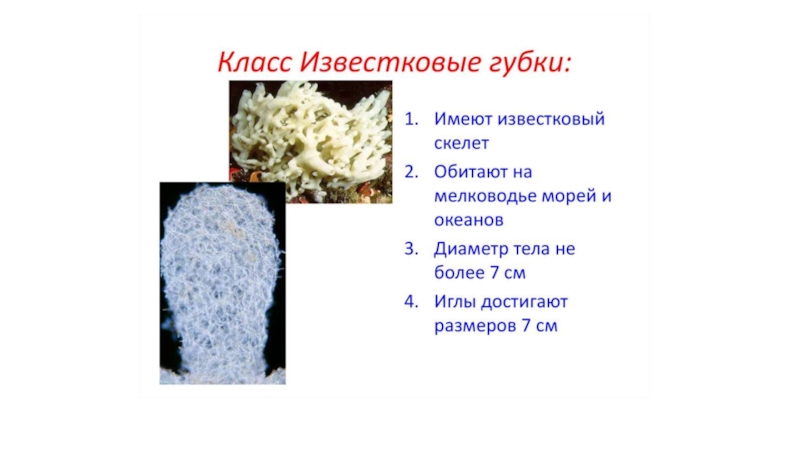 Класс Известковые губки:

1. Имеют известковый скелет
2. Обитают на мелководье морей и океанов
3. Диаметр тела не более 7 см
4. Иглы достигают размеров 7 см